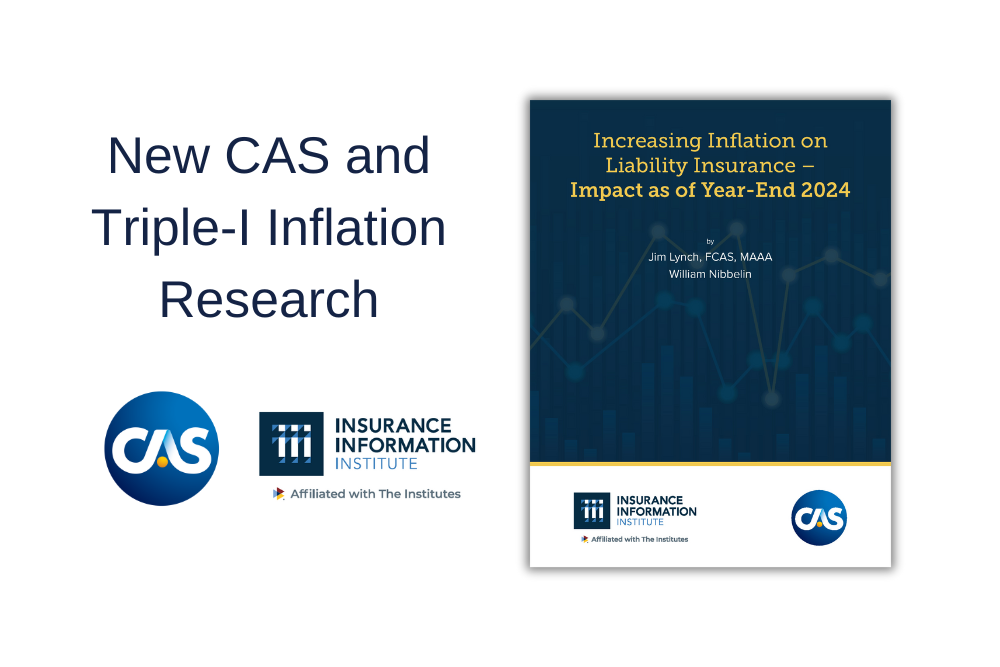 New CAS and Triple-I Inflation Research

CAS

iii INSURANCE INFORMATION INSTITUTE

Affiliated with The Institutes

Increasing Inflation on Liability Insurance – Impact as of Year-End 2024

by
Jim Lynch, FCAS, MAAA
William Nibbelin

iii INSURANCE INFORMATION INSTITUTE

Affiliated with The Institutes

CAS